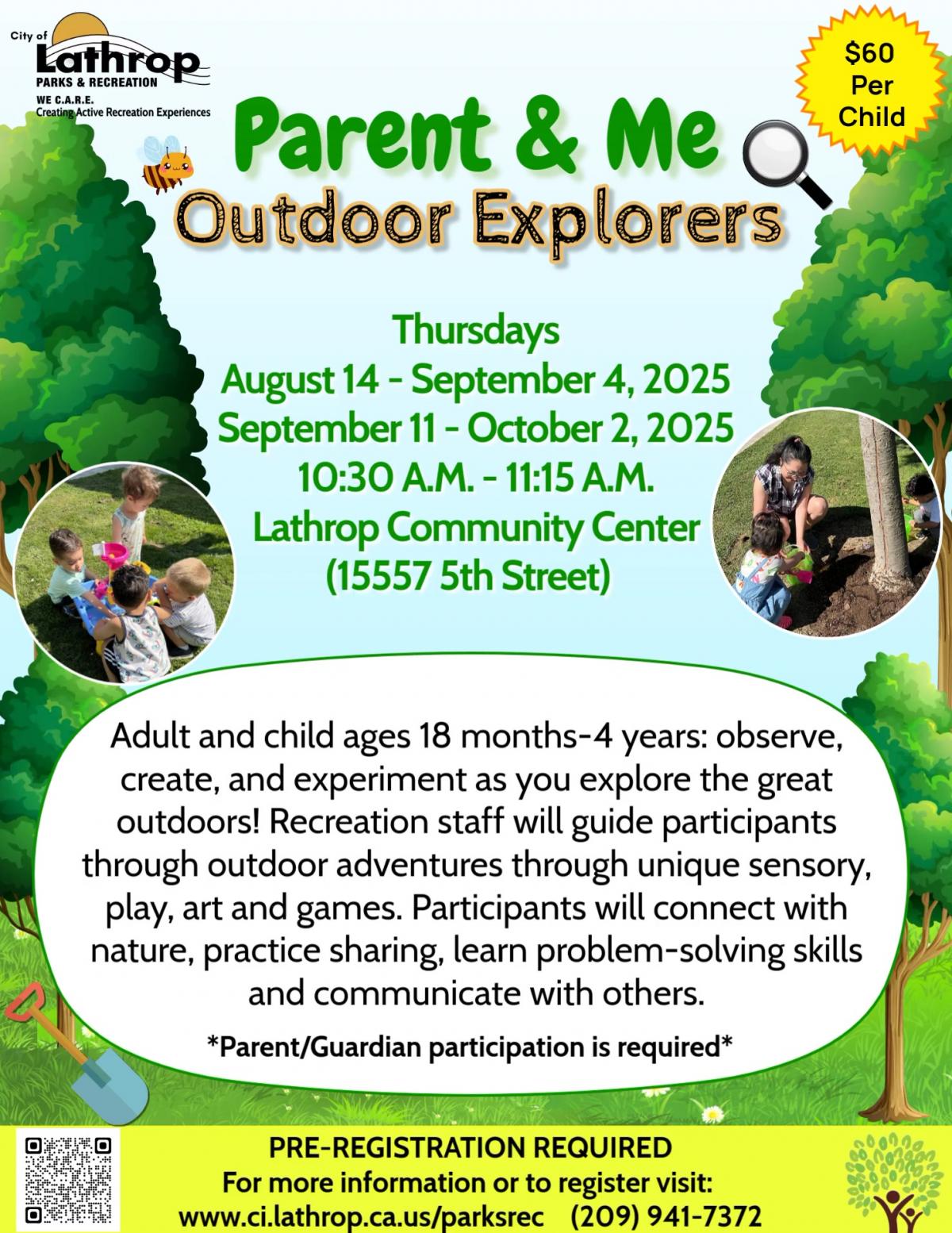 City of
Lathrop
PARKS & RECREATION
WE C.A.R.E.
Creating Active Recreation Experiences

$60 Per Child

Parent & Me
Outdoor Explorers

Thursdays
August 14 - September 4, 2025
September 11 - October 2, 2025
10:30 A.M. - 11:15 A.M.
Lathrop Community Center
(15557 5th Street)

Adult and child ages 18 months-4 years: observe, create, and experiment as you explore the great outdoors! Recreation staff will guide participants through outdoor adventures through unique sensory, play, art and games. Participants will connect with nature, practice sharing, learn problem-solving skills and communicate with others.

*Parent/Guardian participation is required*

PRE-REGISTRATION REQUIRED
For more information or to register visit:
www.ci.lathrop.ca.us/parksrec (209) 941-7372